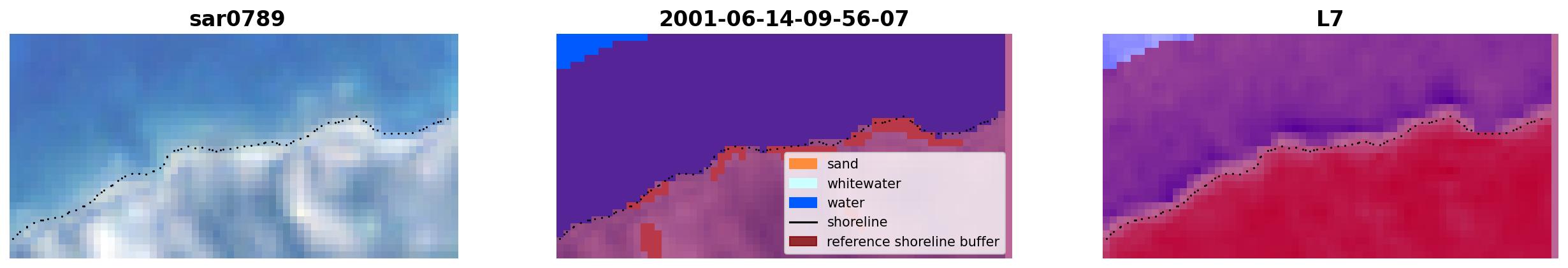 sar0789

2001-06-14-09-56-07

sand
whitewater
water
shoreline
reference shoreline buffer

L7